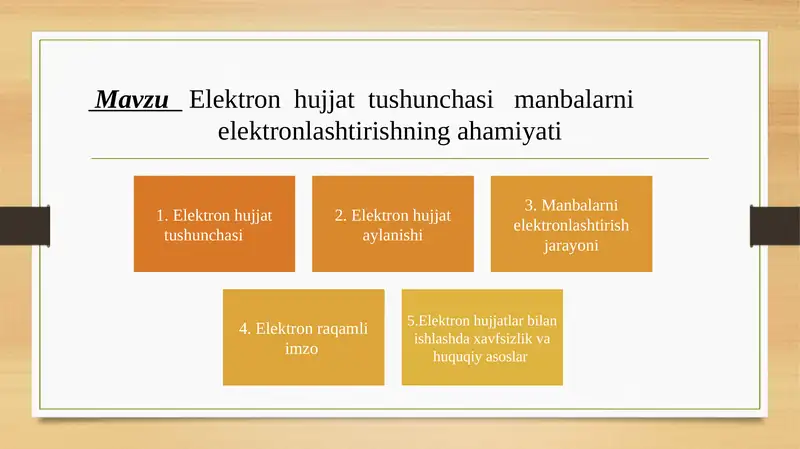 Mavzu Elektron hujjat tushunchasi manbalarni elektronlashtirishning ahamiyati

1. Elektron hujjat tushunchasi

2. Elektron hujjat aylanishi

3. Manbalarni elektronlashtirish jarayoni

4. Elektron raqamli imzo

5.Elektron hujjatlar bilan ishlashda xavfsizlik va huquqiy asoslar